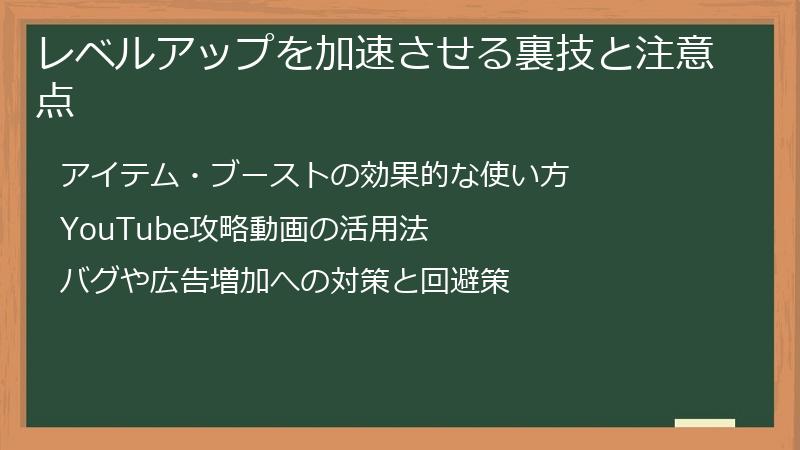 レベルアップを加速させる裏技と注意点

アイテム・ブーストの効果的な使い方

YouTube攻略動画の活用法

バグや広告増加への対策と回避策